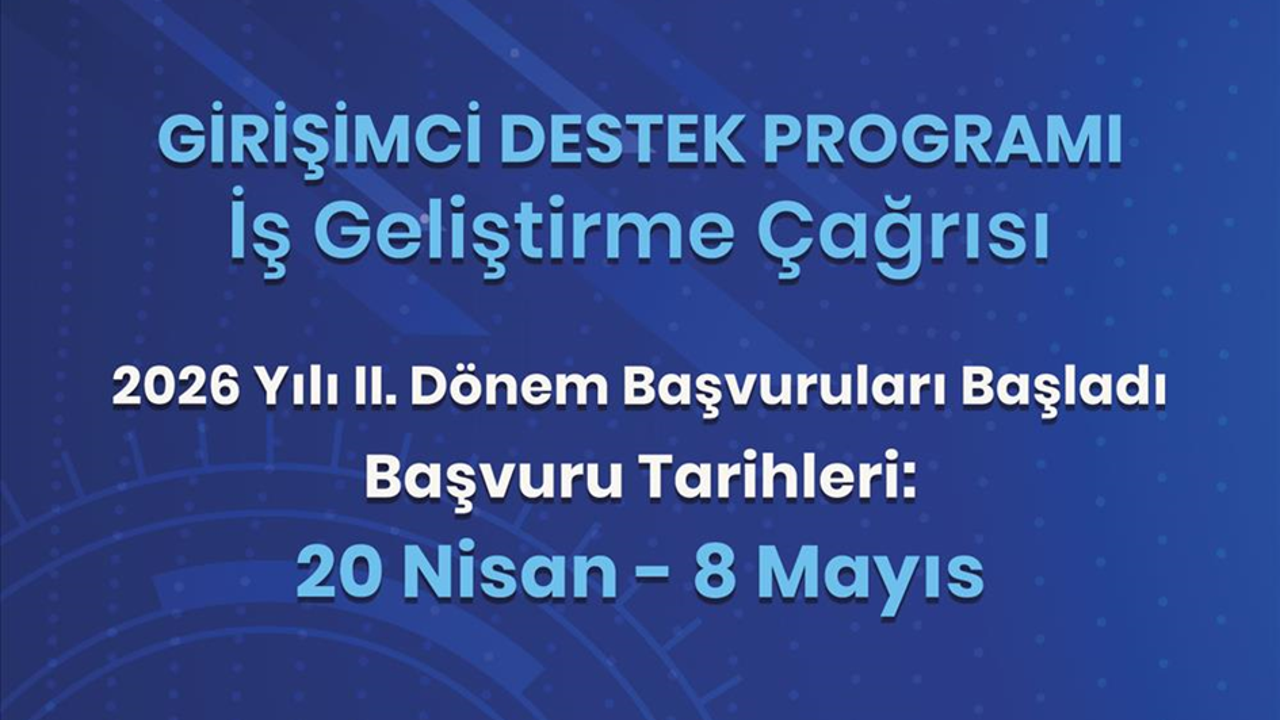 GİRİŞİMCİ DESTEK PROGRAMI
İş Geliştirme Çağrısı

2026 Yılı II. Dönem Başvuruları Başladı

Başvuru Tarihleri:
20 Nisan - 8 Mayıs